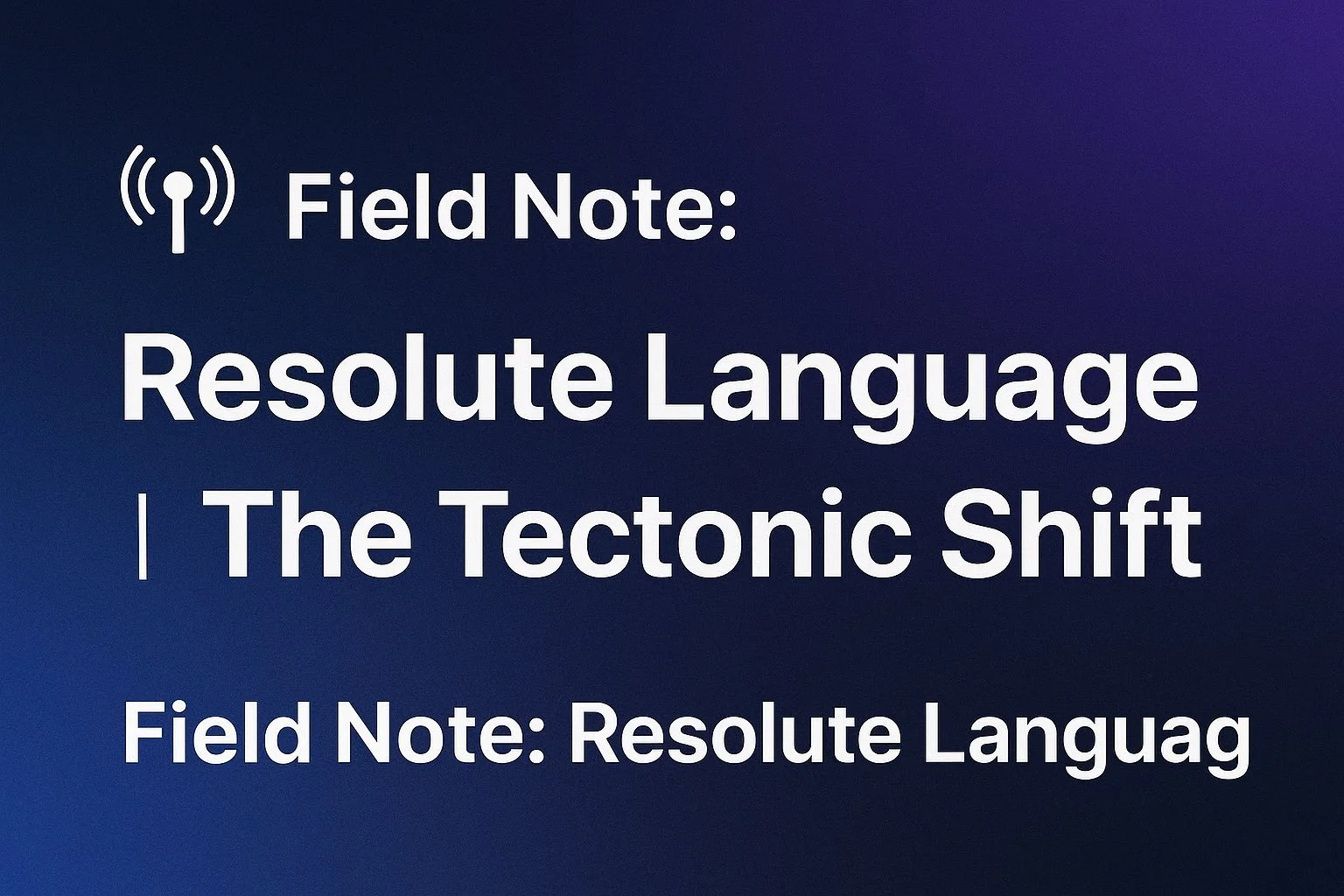 Field Note:

Resolute Language | The Tectonic Shift

Field Note: Resolute Languag